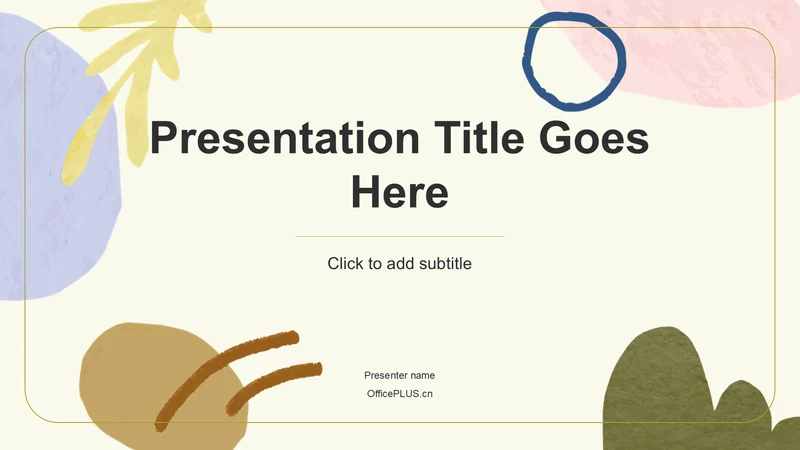 Presentation Title Goes Here

Click to add subtitle

Presenter name

OfficePLUS.cn